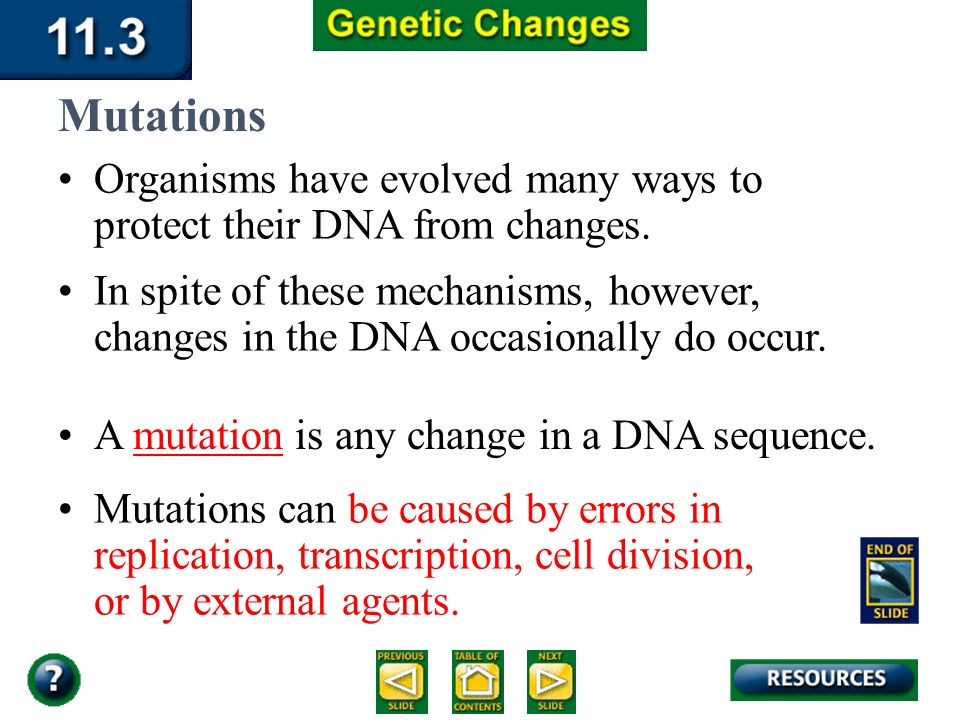 11.3

Genetic Changes

Mutations

• Organisms have evolved many ways to protect their DNA from changes.

• In spite of these mechanisms, however, changes in the DNA occasionally do occur.

• A mutation is any change in a DNA sequence.

• Mutations can be caused by errors in replication, transcription, cell division, or by external agents.

END OF SLIDE

?

PREVIOUS SLIDE

TABLE OF CONTENTS

NEXT SLIDE

RESOURCES